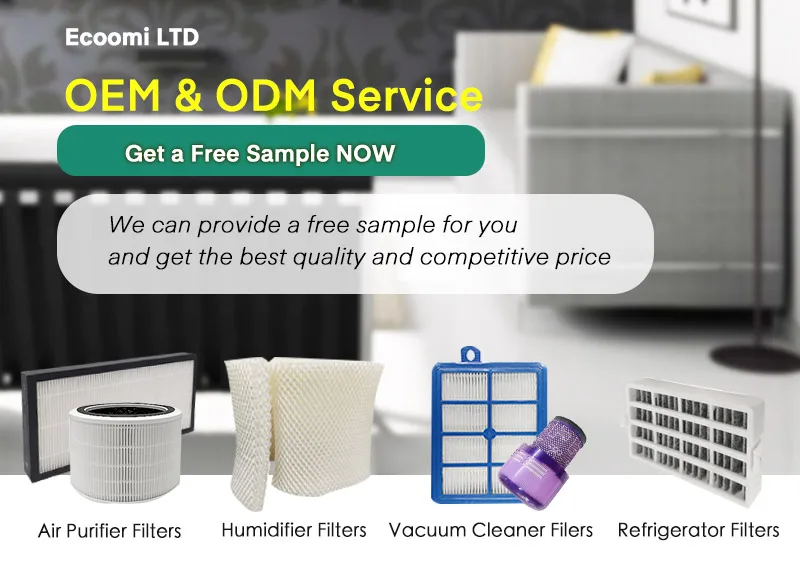 Ecoomi LTD

OEM & ODM Service

Get a Free Sample NOW

We can provide a free sample for you and get the best quality and competitive price

Air Purifier Filters

Humidifier Filters

Vacuum Cleaner Filers

Refrigerator Filters